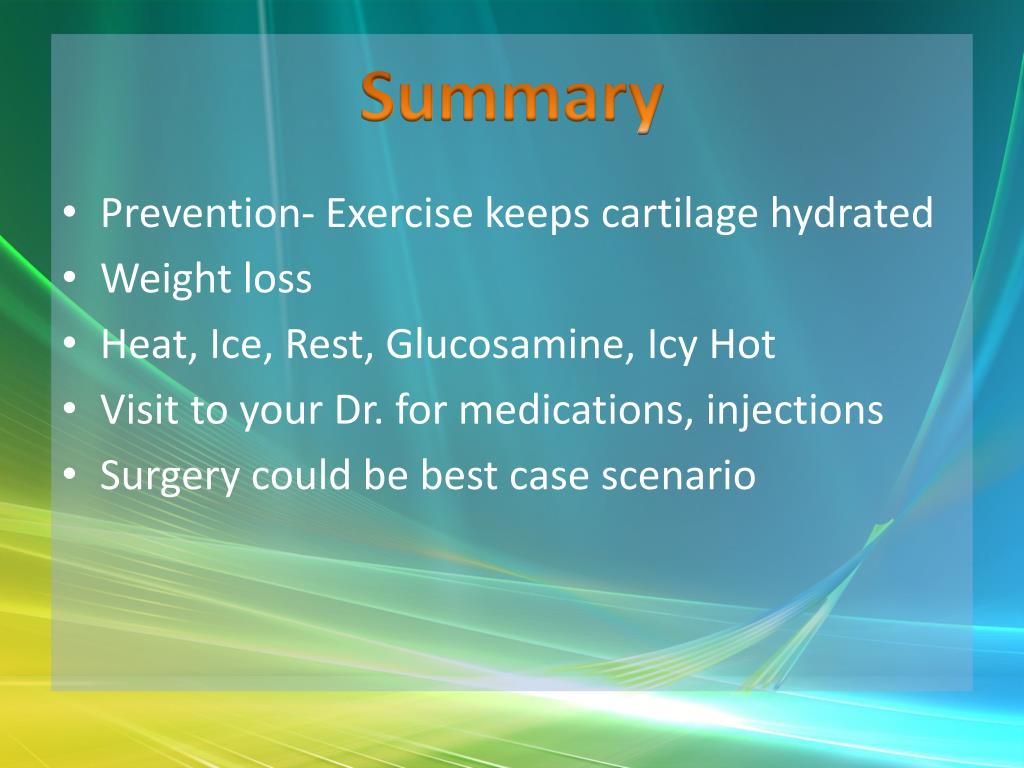 Summary

• Prevention- Exercise keeps cartilage hydrated
• Weight loss
• Heat, Ice, Rest, Glucosamine, Icy Hot
• Visit to your Dr. for medications, injections
• Surgery could be best case scenario